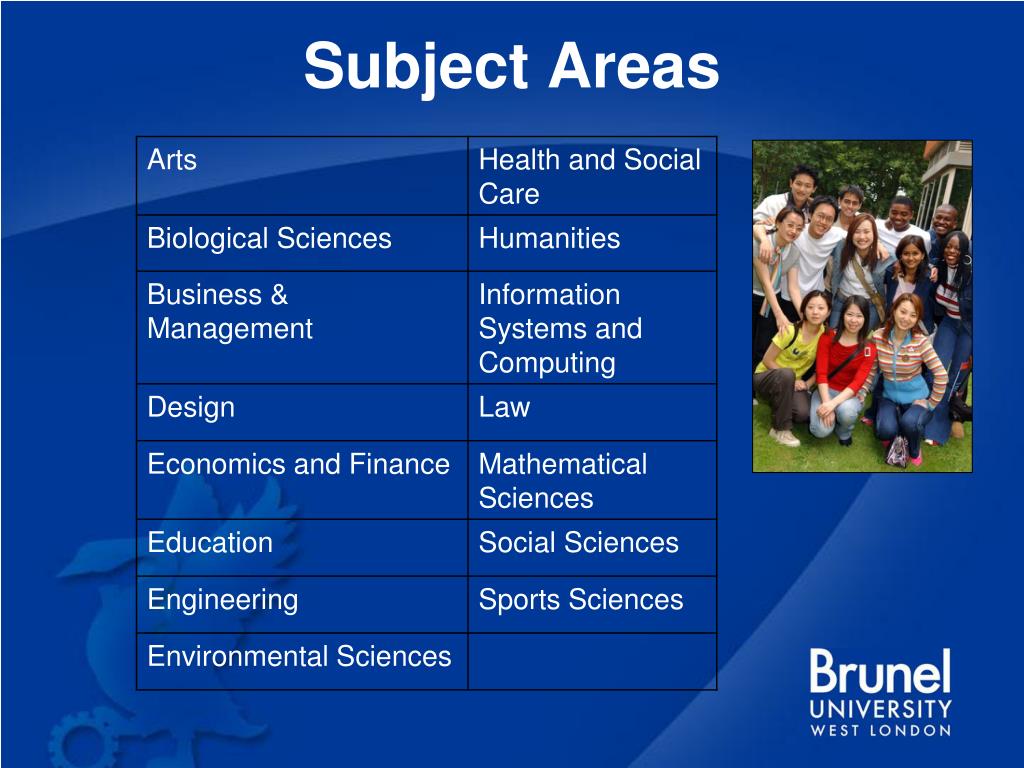 Subject Areas

| Arts | Health and Social Care |
|---|---|
| Biological Sciences | Humanities |
| Business & Management | Information Systems and Computing |
| Design | Law |
| Economics and Finance | Mathematical Sciences |
| Education | Social Sciences |
| Engineering | Sports Sciences |
| Environmental Sciences | |

Brunel
UNIVERSITY
WEST LONDON